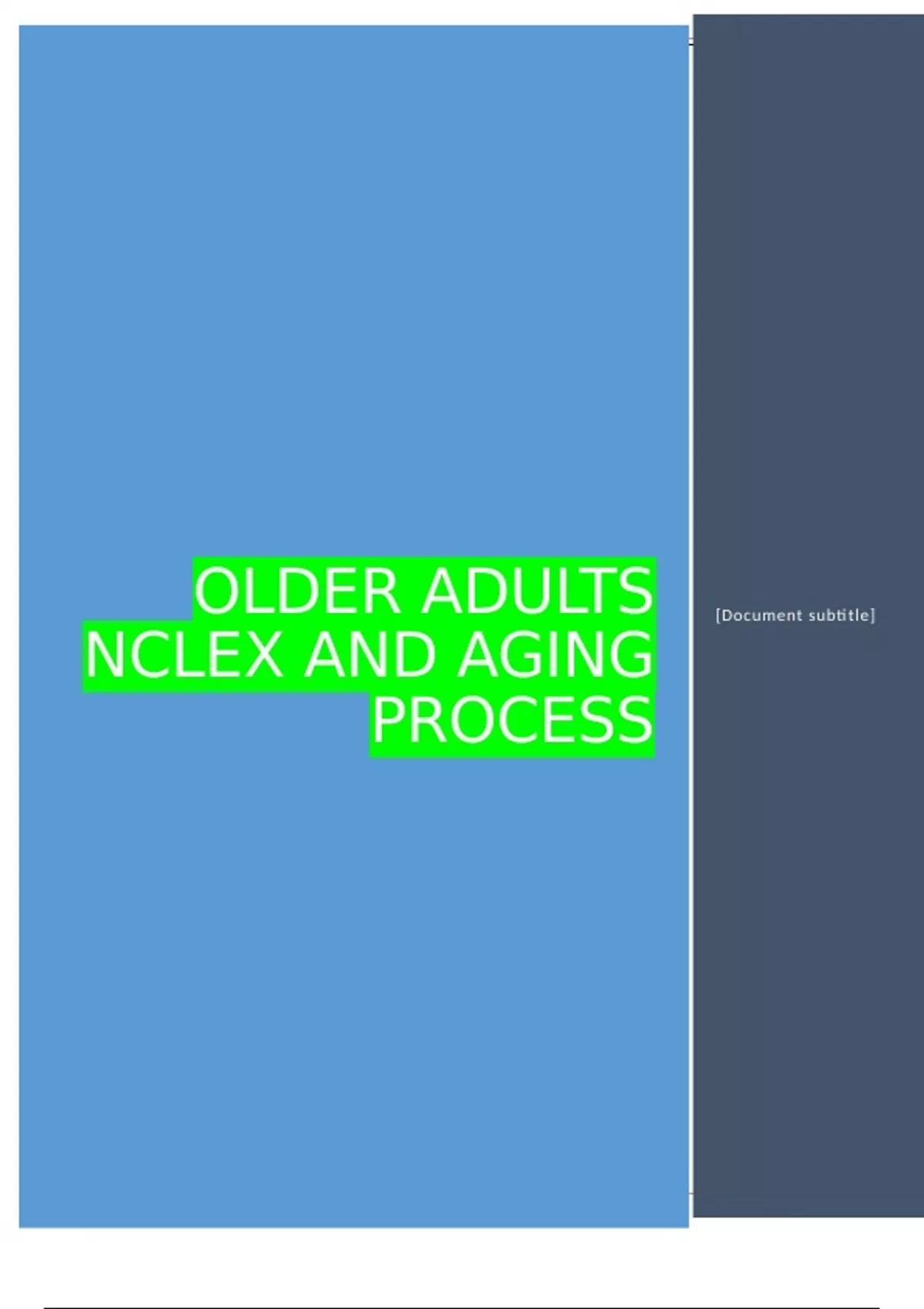 OLDER ADULTS NCLEX AND AGING PROCESS

[Document subtitle]